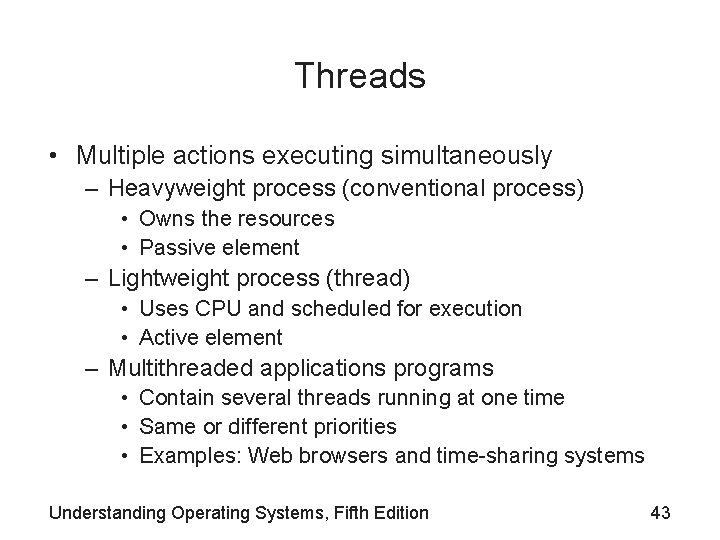 Threads

• Multiple actions executing simultaneously
  – Heavyweight process (conventional process)
    • Owns the resources
    • Passive element
  – Lightweight process (thread)
    • Uses CPU and scheduled for execution
    • Active element
  – Multithreaded applications programs
    • Contain several threads running at one time
    • Same or different priorities
    • Examples: Web browsers and time-sharing systems

Understanding Operating Systems, Fifth Edition

43